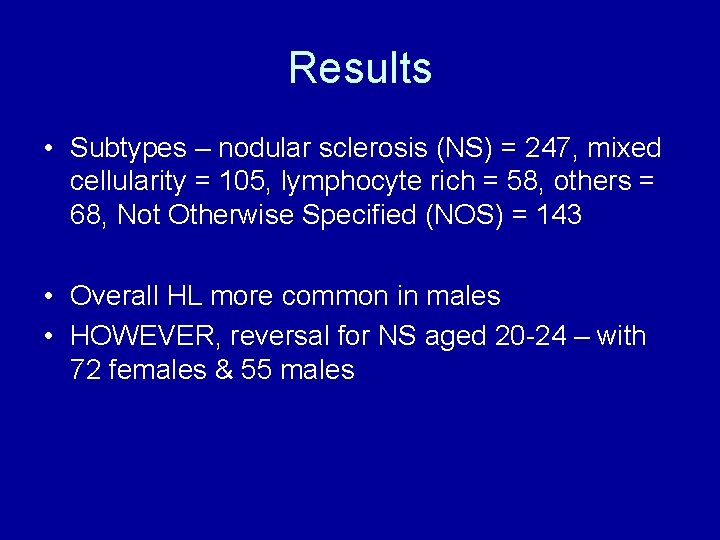 Results

• Subtypes – nodular sclerosis (NS) = 247, mixed cellularity = 105, lymphocyte rich = 58, others = 68, Not Otherwise Specified (NOS) = 143

• Overall HL more common in males
• HOWEVER, reversal for NS aged 20-24 – with 72 females & 55 males